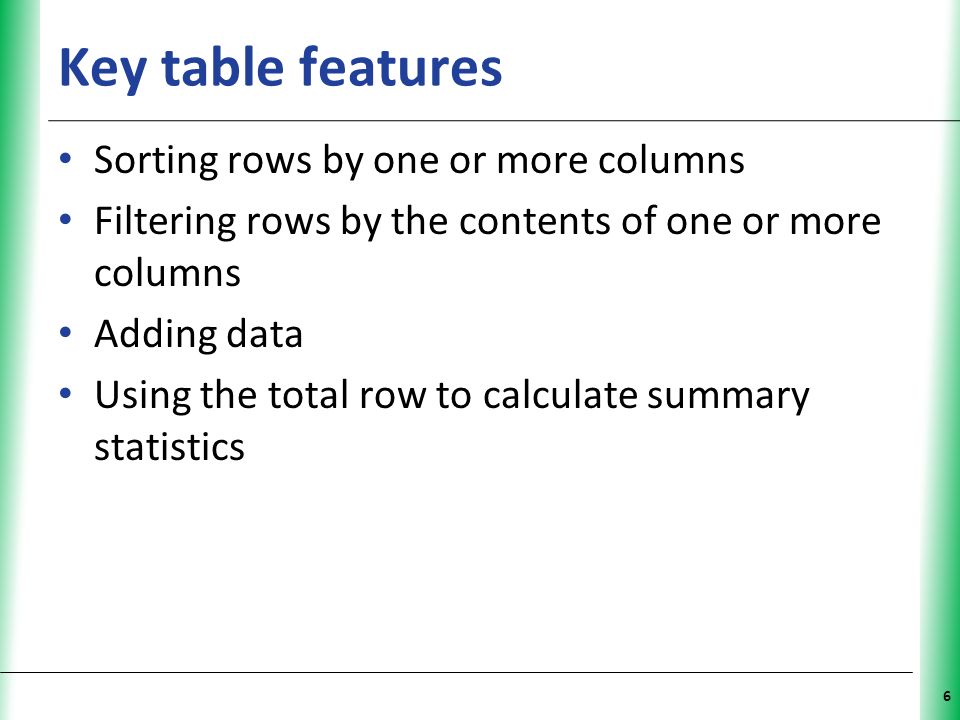 Key table features

• Sorting rows by one or more columns
• Filtering rows by the contents of one or more columns
• Adding data
• Using the total row to calculate summary statistics

6